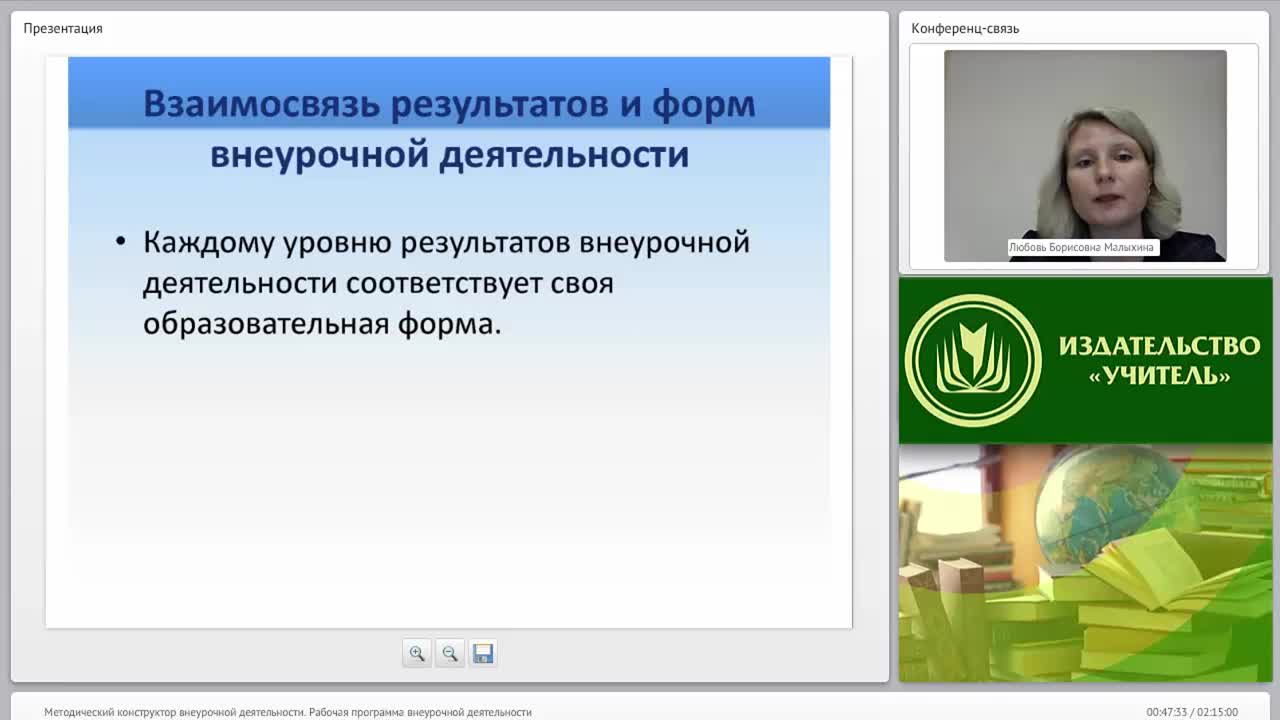 Презентация

Взаимосвязь результатов и форм внеурочной деятельности

• Каждому уровню результатов внеурочной деятельности соответствует своя образовательная форма.

Конференц-связь

Любовь Борисовна Малыхина

ИЗДАТЕЛЬСТВО «УЧИТЕЛЬ»

Методический конструктор внеурочной деятельности. Рабочая программа внеурочной деятельности

00:47:33 / 02:15:00